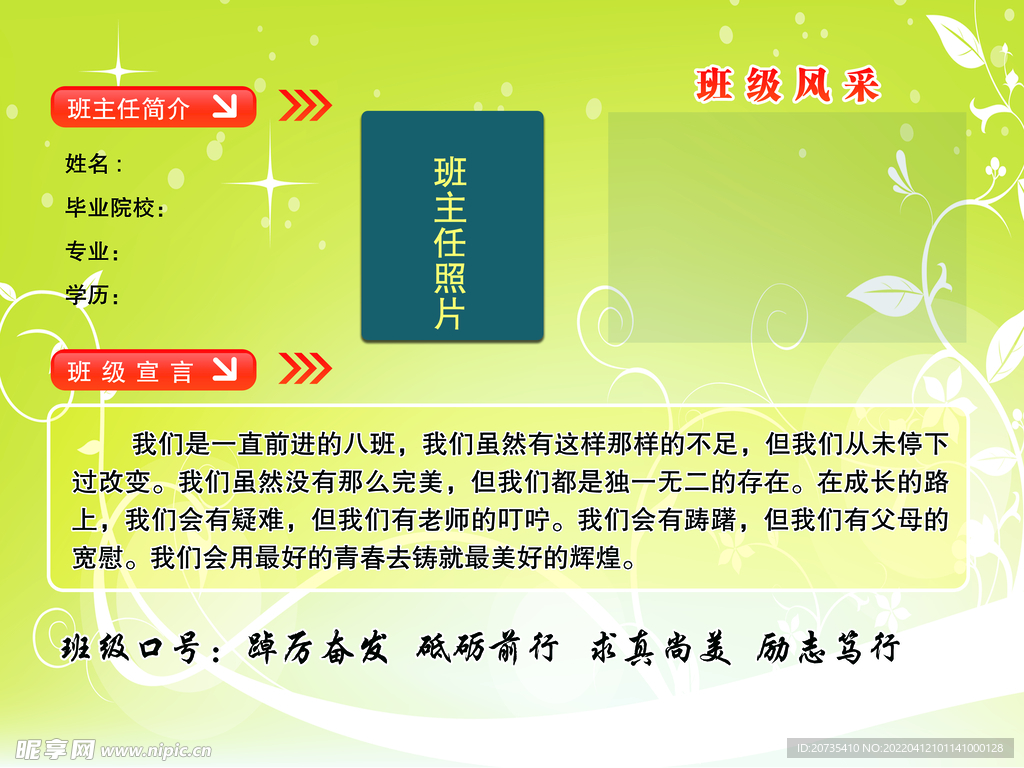 班主任简介

姓名：
毕业院校：
专业：
学历：

班主任照片

班级风采

班级宣言

我们是一直前进的八班，我们虽然有这样那样的不足，但我们从未停下过改变。我们虽然没有那么完美，但我们都是独一无二的存在。在成长的路上，我们会有疑难，但我们有老师的叮咛。我们会有踌躇，但我们有父母的宽慰。我们会用最好的青春去铸就最美好的辉煌。

班级口号：踔厉奋发 砥砺前行 求真尚美 励志笃行

昵享网 www.nipic.cn

ID:20735410 NO:20220412101141000128